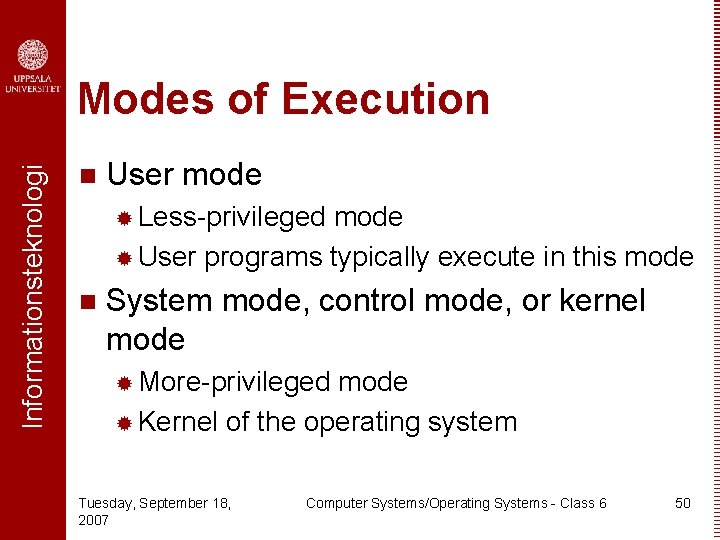 UPPSALA UNIVERSITET

Informationsteknologi

Modes of Execution

User mode

Less-privileged mode

User programs typically execute in this mode

System mode, control mode, or kernel mode

More-privileged mode

Kernel of the operating system

Tuesday, September 18, 2007

Computer Systems/Operating Systems - Class 6

50